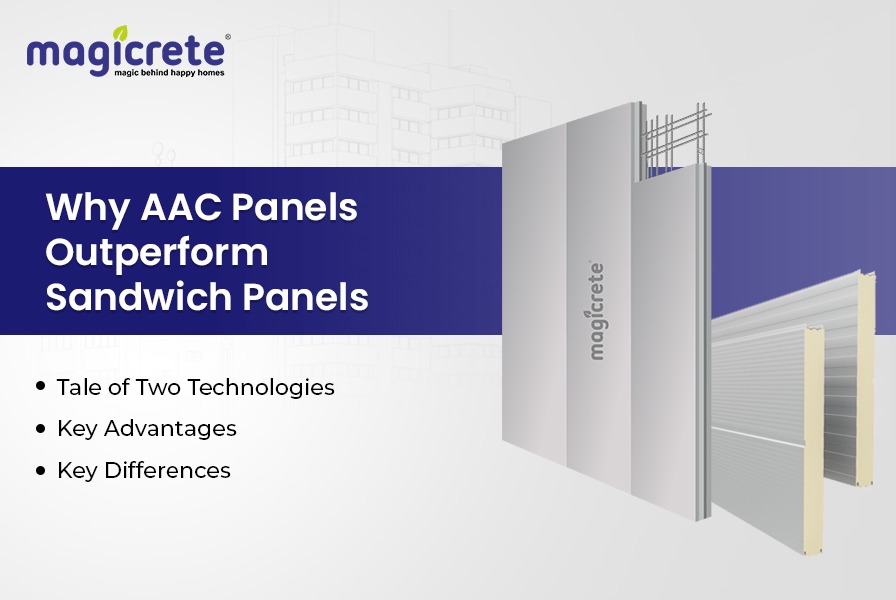 magicrete®
magic behind happy homes

Why AAC Panels Outperform Sandwich Panels

• Tale of Two Technologies
• Key Advantages
• Key Differences

magicrete®